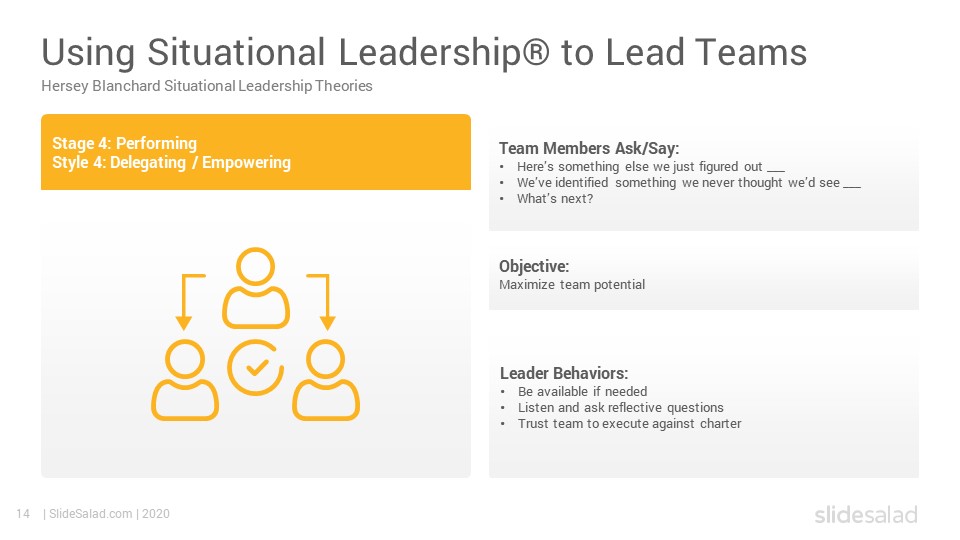 Using Situational Leadership® to Lead Teams
Hersey Blanchard Situational Leadership Theories

Stage 4: Performing
Style 4: Delegating / Empowering

Team Members Ask/Say:
• Here's something else we just figured out ___
• We've identified something we never thought we'd see ___
• What's next?

Objective:
Maximize team potential

Leader Behaviors:
• Be available if needed
• Listen and ask reflective questions
• Trust team to execute against charter

14 | SlideSalad.com | 2020

slidesalad